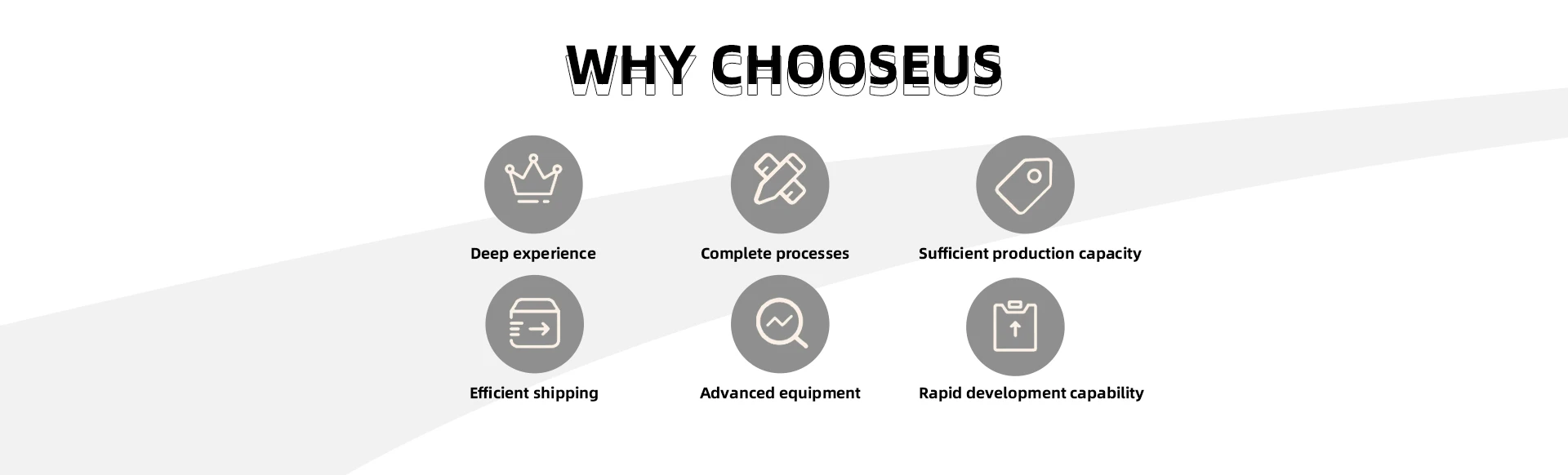 WHY CHOOSEUS

Deep experience

Complete processes

Sufficient production capacity

Efficient shipping

Advanced equipment

Rapid development capability